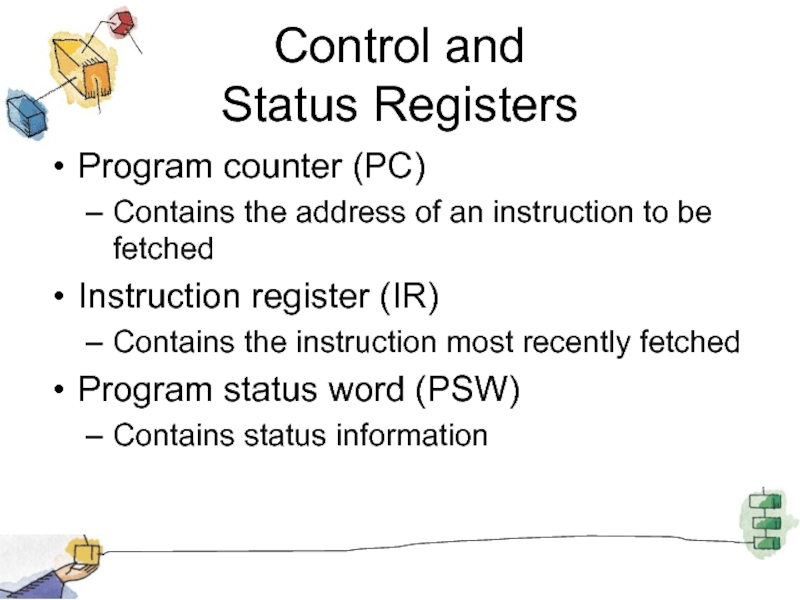 Control and Status Registers

• Program counter (PC)
– Contains the address of an instruction to be fetched

• Instruction register (IR)
– Contains the instruction most recently fetched

• Program status word (PSW)
– Contains status information